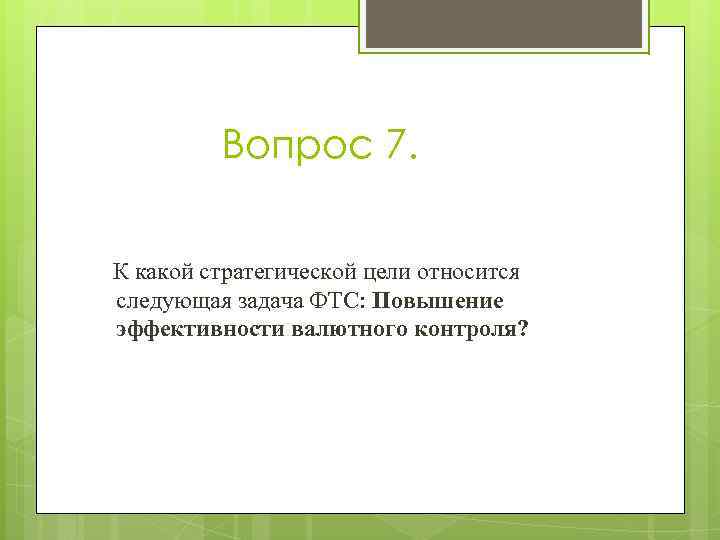 Вопрос 7.

К какой стратегической цели относится следующая задача ФТС: Повышение эффективности валютного контроля?